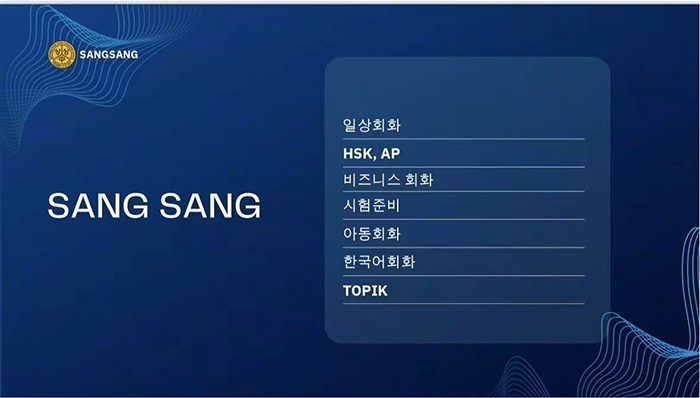 SANGSANG

SANG SANG

일상회화

HSK, AP

비즈니스 회화

시험준비

아동회화

한국어회화

TOPIK